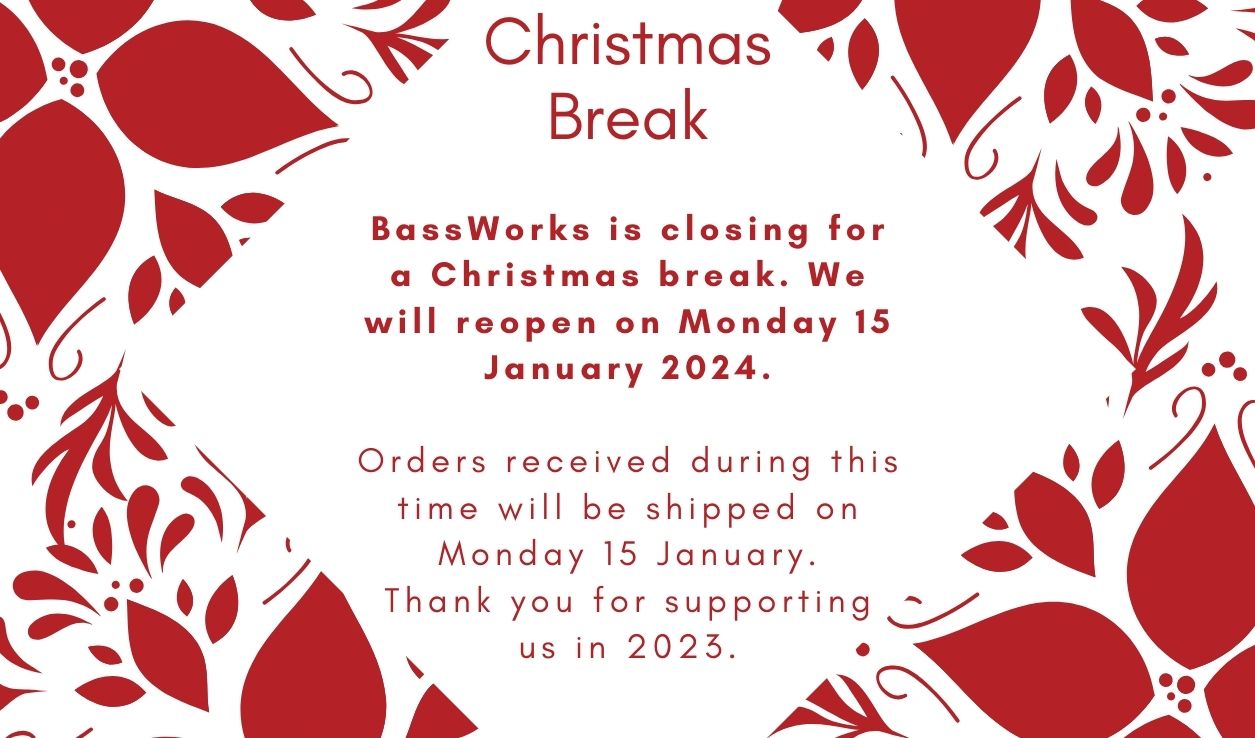 Christmas Break

BassWorks is closing for a Christmas break. We will reopen on Monday 15 January 2024.

Orders received during this time will be shipped on Monday 15 January. Thank you for supporting us in 2023.